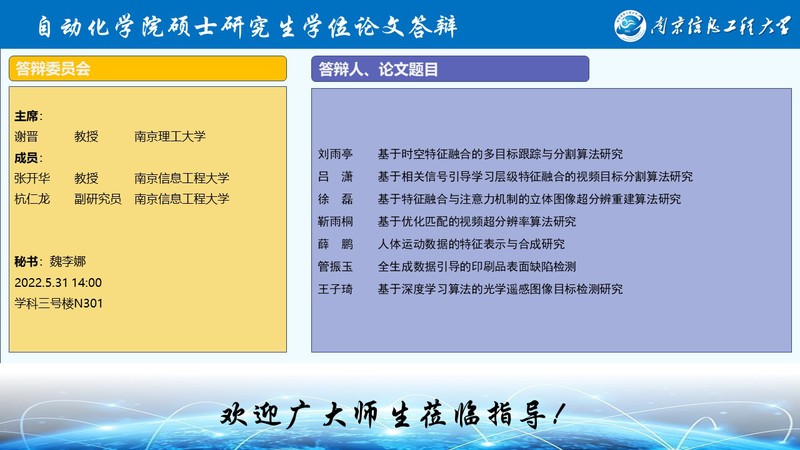 自动化学院硕士研究生学位论文答辩

南京信息工程大学

答辩委员会

主席：
谢晋 教授 南京理工大学
成员：
张开华 教授 南京信息工程大学
杭仁龙 副研究员 南京信息工程大学

秘书：魏李娜
2022.5.31 14:00
学科三号楼N301

答辩人、论文题目

刘雨亭 基于时空特征融合的多目标跟踪与分割算法研究
吕 潇 基于相关信号引导学习层级特征融合的视频目标分割算法研究
徐 磊 基于特征融合与注意力机制的立体图像超分辨重建算法研究
靳雨桐 基于优化匹配的视频超分辨率算法研究
薛 鹏 人体运动数据的特征表示与合成研究
管振玉 全生成数据引导的印刷品表面缺陷检测
王子琦 基于深度学习算法的光学遥感图像目标检测研究

欢迎广大师生莅临指导！